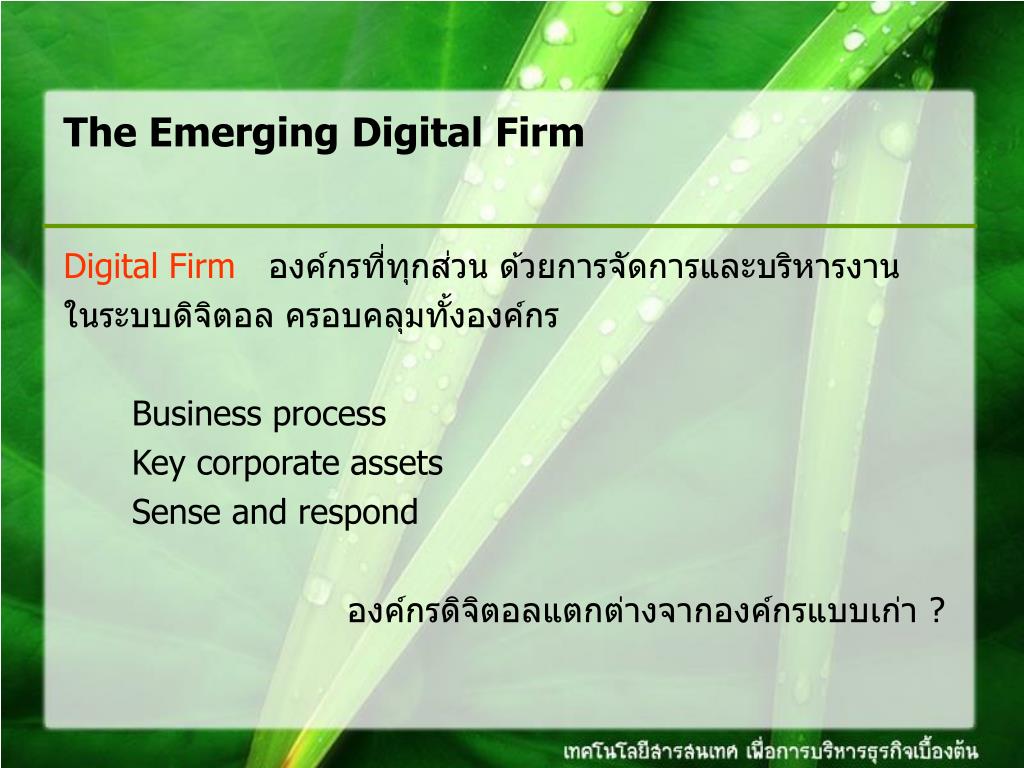 The Emerging Digital Firm

Digital Firm องค์กรที่ทุกส่วน ด้วยการจัดการและบริหารงานในระบบดิจิตอล ครอบคลุมทั้งองค์กร

Business process
Key corporate assets
Sense and respond

องค์กรดิจิตอลแตกต่างจากองค์กรแบบเก่า ?

เทคโนโลยีสารสนเทศ เพื่อการบริหารธุรกิจเบื้องต้น